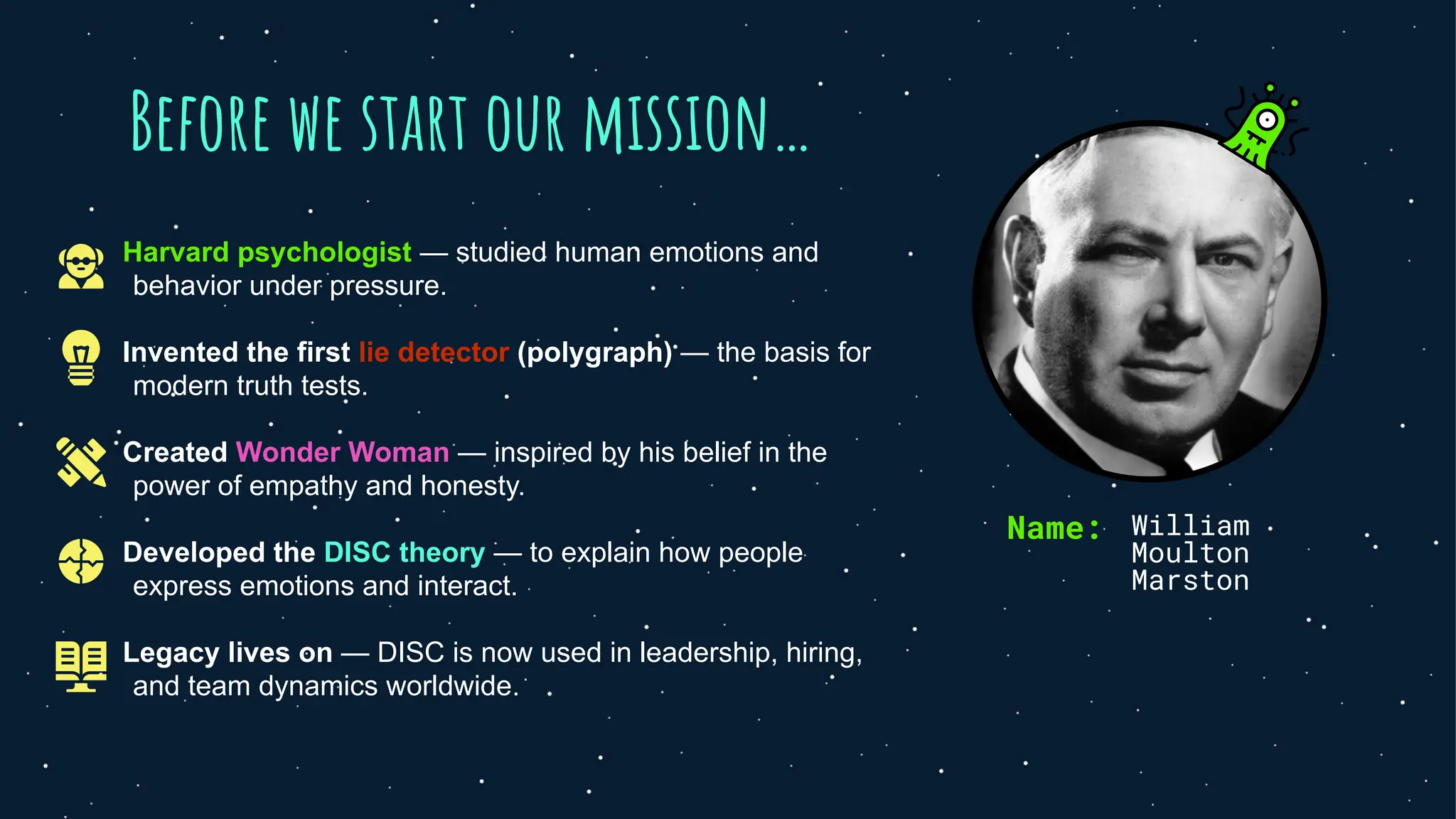 BEFORE WE START OUR MISSION...

Harvard psychologist — studied human emotions and behavior under pressure.

Invented the first lie detector (polygraph) — the basis for modern truth tests.

Created Wonder Woman — inspired by his belief in the power of empathy and honesty.

Developed the DISC theory — to explain how people express emotions and interact.

Legacy lives on — DISC is now used in leadership, hiring, and team dynamics worldwide.

Name: William Moulton Marston